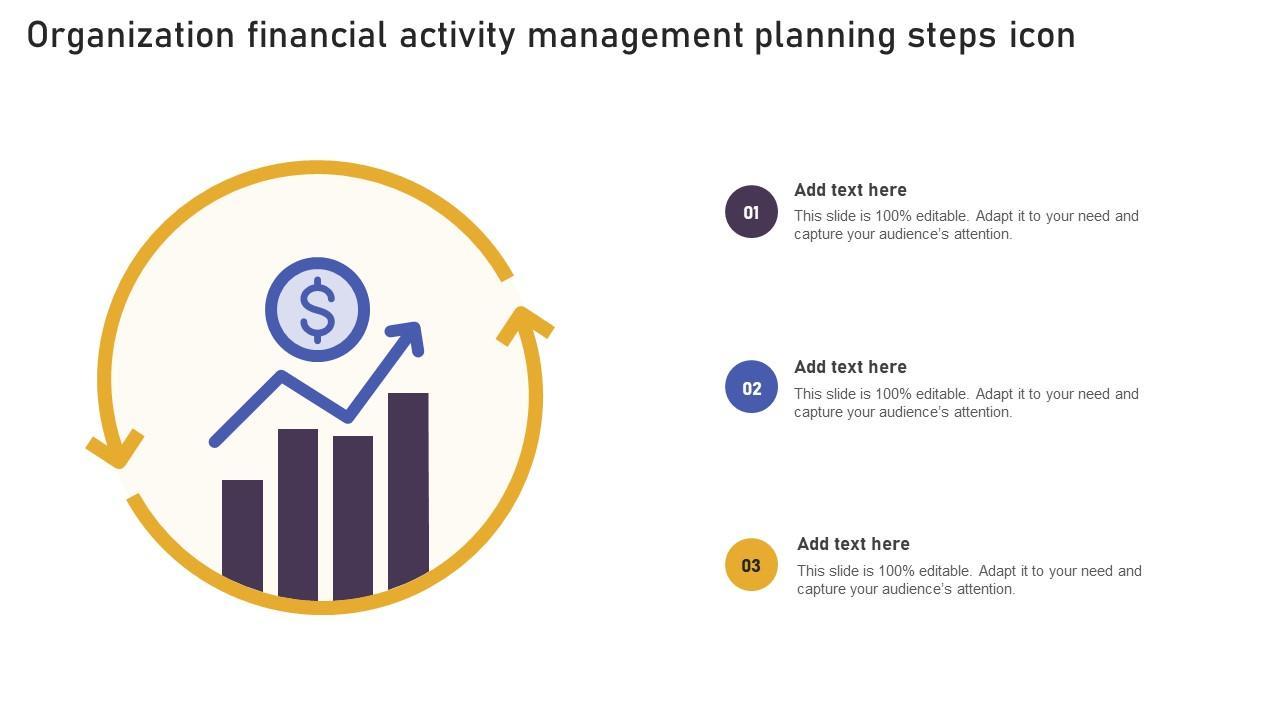 Organization financial activity management planning steps icon

$

01

Add text here

This slide is 100% editable. Adapt it to your need and capture your audience's attention.

02

Add text here

This slide is 100% editable. Adapt it to your need and capture your audience's attention.

03

Add text here

This slide is 100% editable. Adapt it to your need and capture your audience's attention.